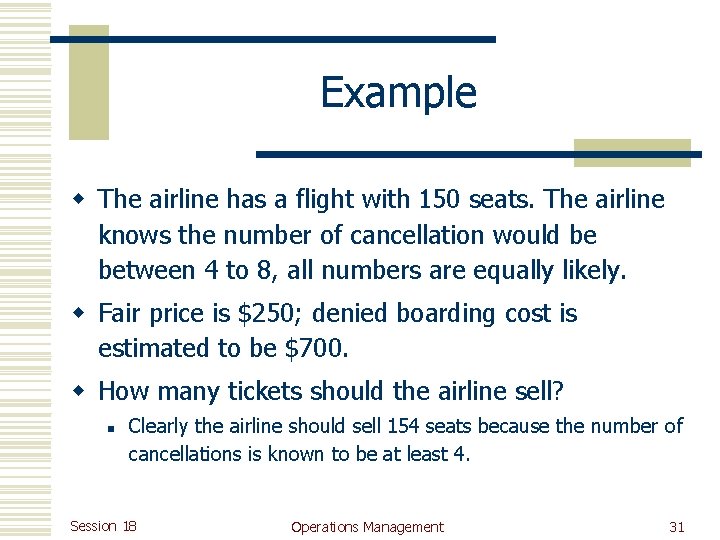 Example

The airline has a flight with 150 seats. The airline knows the number of cancellation would be between 4 to 8, all numbers are equally likely.

Fair price is \$250; denied boarding cost is estimated to be \$700.

How many tickets should the airline sell?

Clearly the airline should sell 154 seats because the number of cancellations is known to be at least 4.

Session 18

Operations Management

31